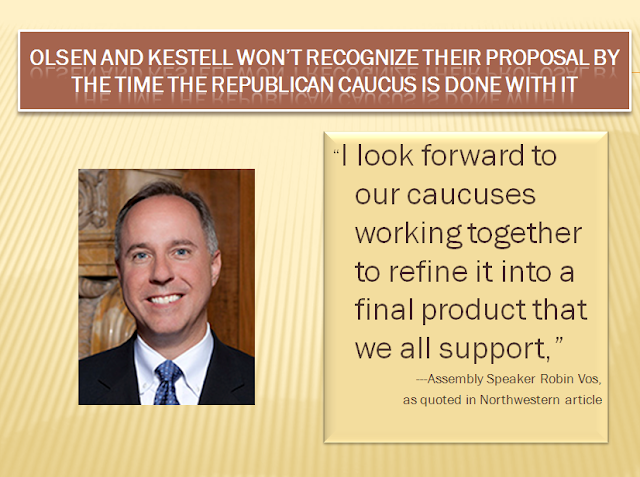 OLSEN AND KESTELL WON'T RECOGNIZE THEIR PROPOSAL BY THE TIME THE REPUBLICAN CAUCUS IS DONE WITH IT

"I look forward to our caucuses working together to refine it into a final product that we all support,"

---Assembly Speaker Robin Vos, as quoted in Northwestern article